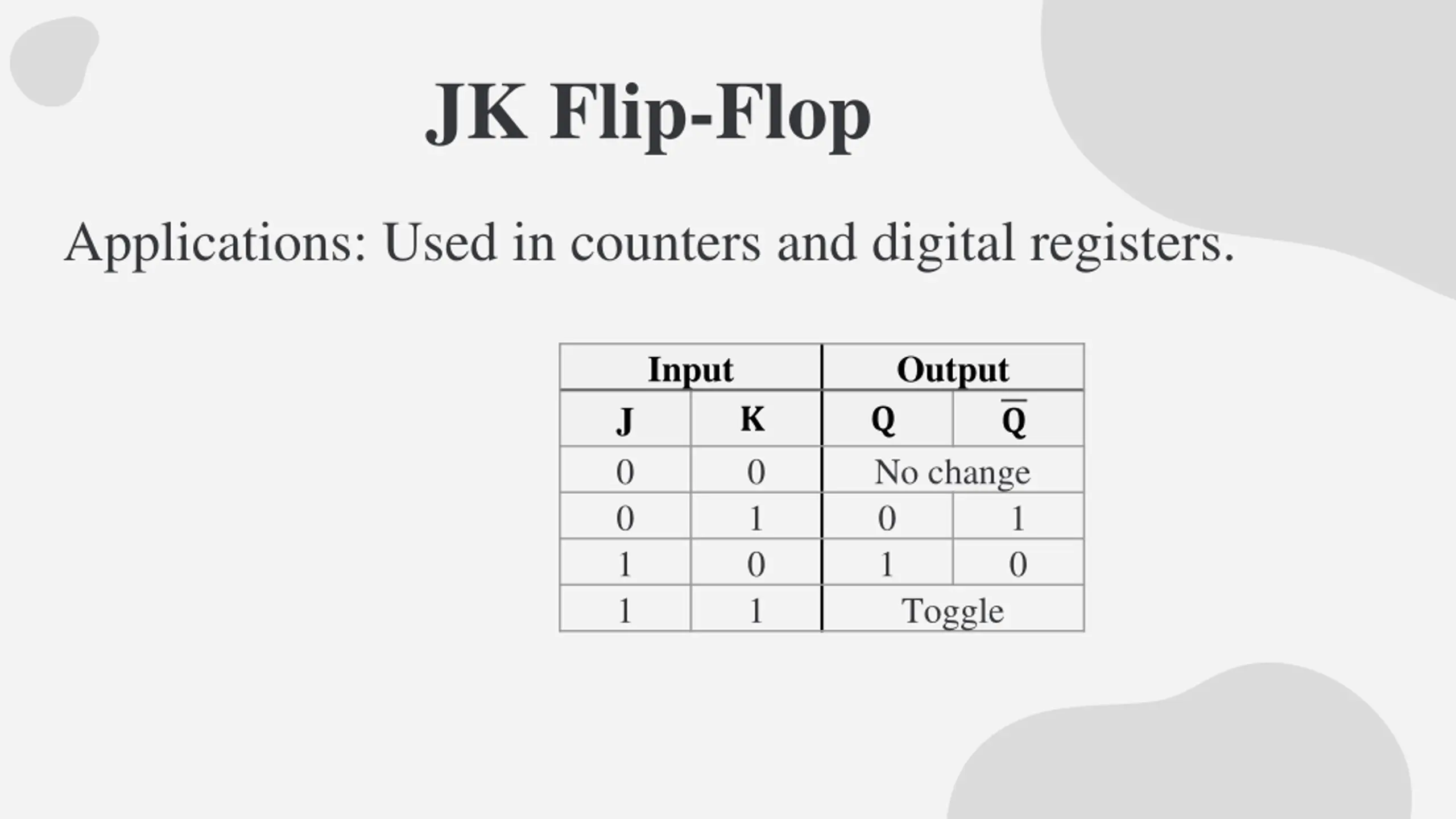 JK Flip-Flop

Applications: Used in counters and digital registers.

| Input | | Output | |
|---|---|---|---|
| J | K | Q | $\overline{Q}$ |
| 0 | 0 | No change | |
| 0 | 1 | 0 | 1 |
| 1 | 0 | 1 | 0 |
| 1 | 1 | Toggle | |